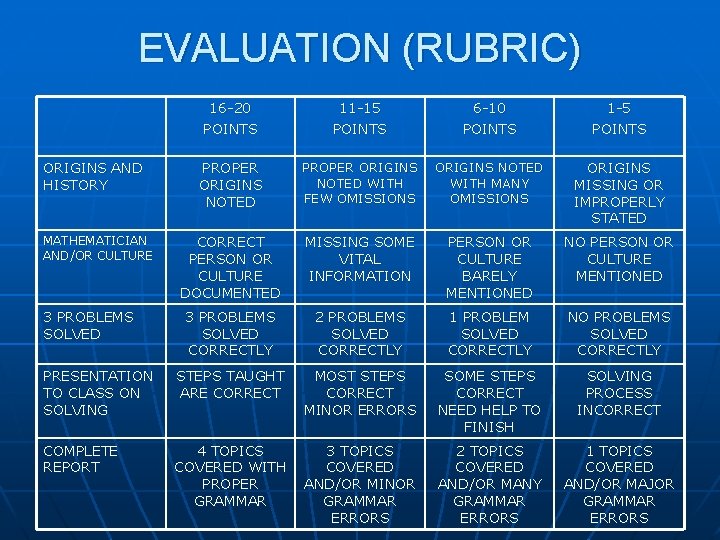 EVALUATION (RUBRIC)

| | 16-20 POINTS | 11-15 POINTS | 6-10 POINTS | 1-5 POINTS |
|---|---|---|---|---|
| ORIGINS AND HISTORY | PROPER ORIGINS NOTED | PROPER ORIGINS NOTED WITH FEW OMISSIONS | ORIGINS NOTED WITH MANY OMISSIONS | ORIGINS MISSING OR IMPROPERLY STATED |
| MATHEMATICIAN AND/OR CULTURE | CORRECT PERSON OR CULTURE DOCUMENTED | MISSING SOME VITAL INFORMATION | PERSON OR CULTURE BARELY MENTIONED | NO PERSON OR CULTURE MENTIONED |
| 3 PROBLEMS SOLVED | 3 PROBLEMS SOLVED CORRECTLY | 2 PROBLEMS SOLVED CORRECTLY | 1 PROBLEM SOLVED CORRECTLY | NO PROBLEMS SOLVED CORRECTLY |
| PRESENTATION TO CLASS ON SOLVING | STEPS TAUGHT ARE CORRECT | MOST STEPS CORRECT MINOR ERRORS | SOME STEPS CORRECT NEED HELP TO FINISH | SOLVING PROCESS INCORRECT |
| COMPLETE REPORT | 4 TOPICS COVERED WITH PROPER GRAMMAR | 3 TOPICS COVERED AND/OR MINOR GRAMMAR ERRORS | 2 TOPICS COVERED AND/OR MANY GRAMMAR ERRORS | 1 TOPICS COVERED AND/OR MAJOR GRAMMAR ERRORS |